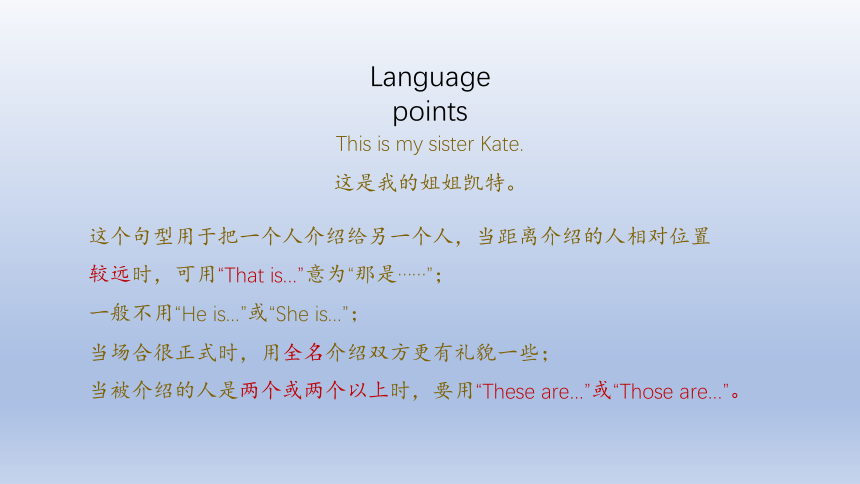 Language points

This is my sister Kate.

这是我的姐姐凯特。

这个句型用于把一个人介绍给另一个人，当距离介绍的人相对位置较远时，可用“That is...”意为“那是……”；

一般不用“He is...”或“She is...”；

当场合很正式时，用全名介绍双方更有礼貌一些；

当被介绍的人是两个或两个以上时，要用“These are...”或“Those are...”。